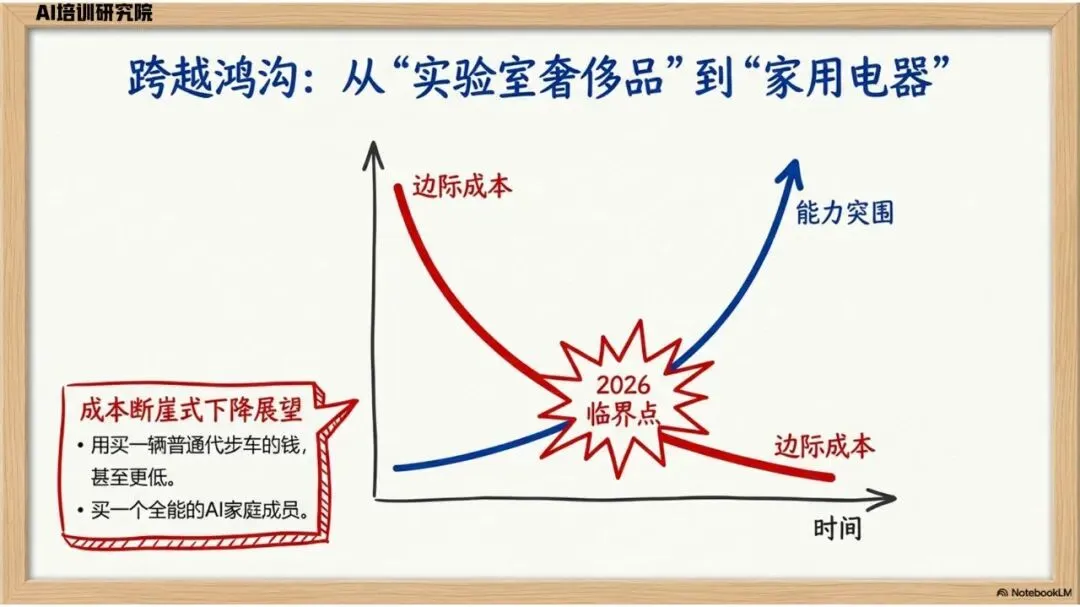 AI培训研究院

跨越鸿沟：从“实验室奢侈品”到“家用电器”

边际成本

能力突围

2026
临界点

边际成本

时间

成本断崖式下降展望

• 用买一辆普通代步车的钱，甚至更低。

• 买一个全能的AI家庭成员。

NotebookLM